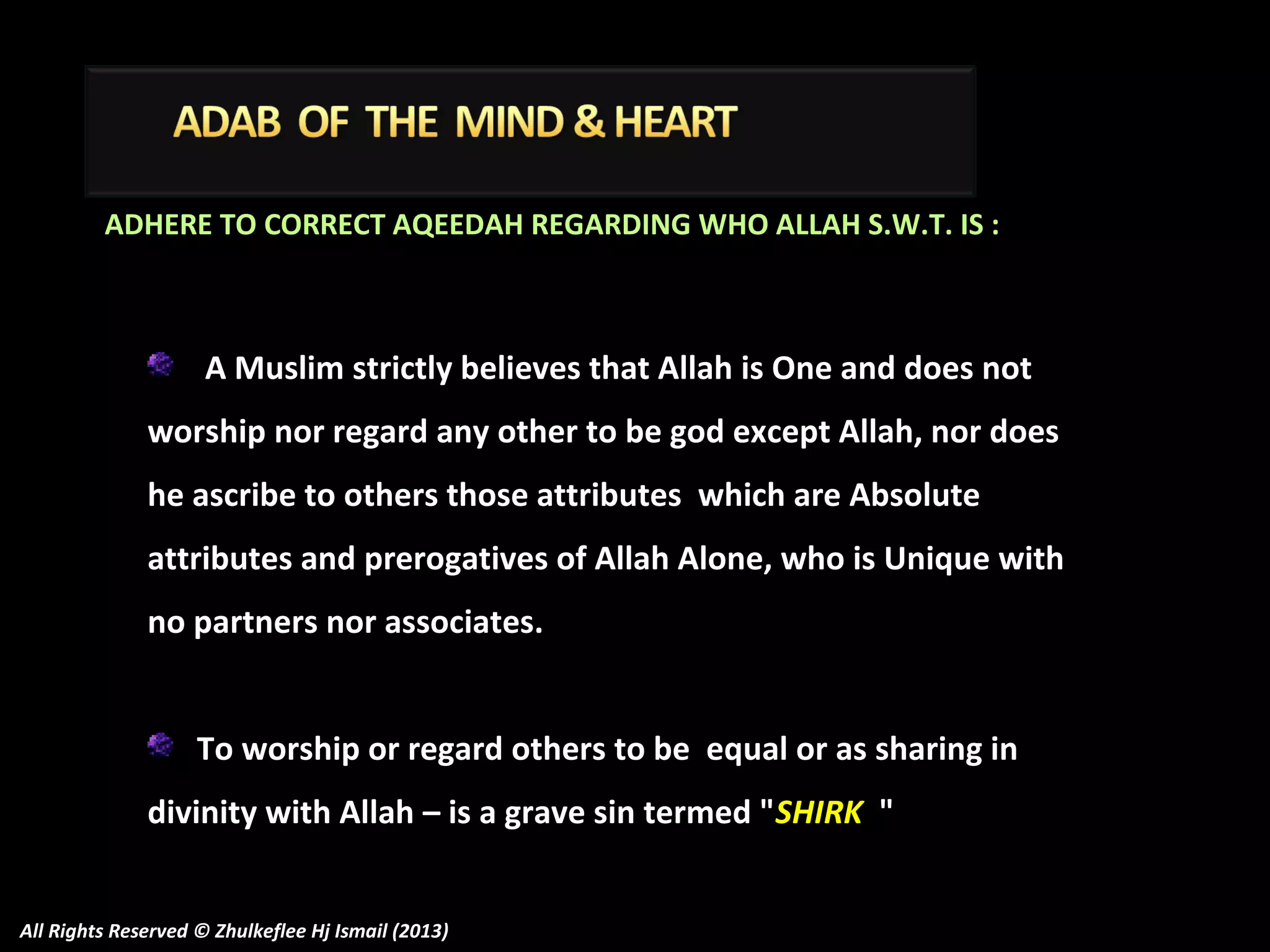 ADAB OF THE MIND & HEART

ADHERE TO CORRECT AQEEDAH REGARDING WHO ALLAH S.W.T. IS :

A Muslim strictly believes that Allah is One and does not worship nor regard any other to be god except Allah, nor does he ascribe to others those attributes which are Absolute attributes and prerogatives of Allah Alone, who is Unique with no partners nor associates.

To worship or regard others to be equal or as sharing in divinity with Allah – is a grave sin termed "SHIRK "

All Rights Reserved © Zhulkeflee Hj Ismail (2013)